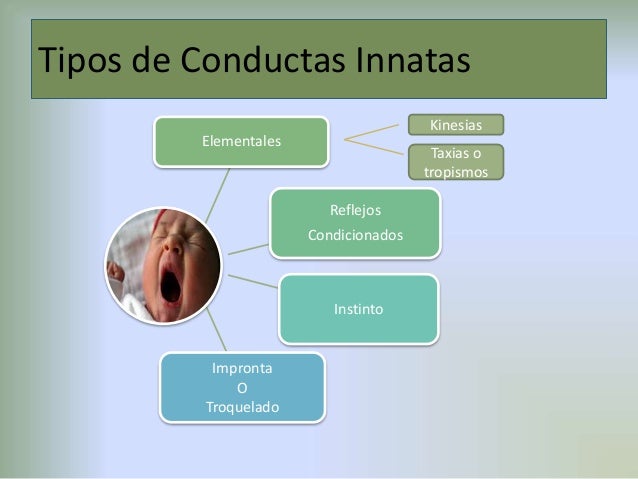 Tipos de Conductas Innatas

Elementales

Kinesias

Taxias o tropismos

Reflejos Condicionados

Instinto

Impronta
O
Troquelado